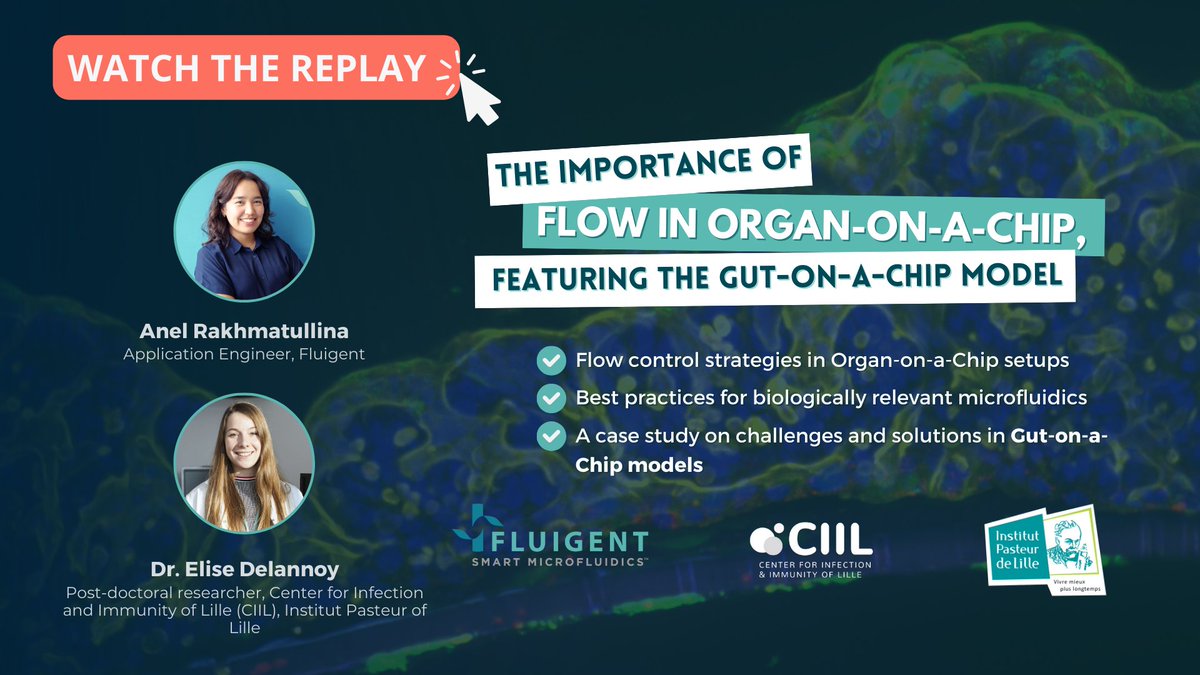 WATCH THE REPLAY

THE IMPORTANCE OF FLOW IN ORGAN-ON-A-CHIP, FEATURING THE GUT-ON-A-CHIP MODEL

Anel Rakhmatullina
Application Engineer, Fluigent

Dr. Elise Delannoy
Post-doctoral researcher, Center for Infection and Immunity of Lille (CIIL), Institut Pasteur of Lille

Flow control strategies in Organ-on-a-Chip setups

Best practices for biologically relevant microfluidics

A case study on challenges and solutions in Gut-on-a-Chip models

FLUIGENT
SMART MICROFLUIDICS™

CIIL
CENTER FOR INFECTION & IMMUNITY OF LILLE

Institut Pasteur de Lille
Vivre mieux plus longtemps